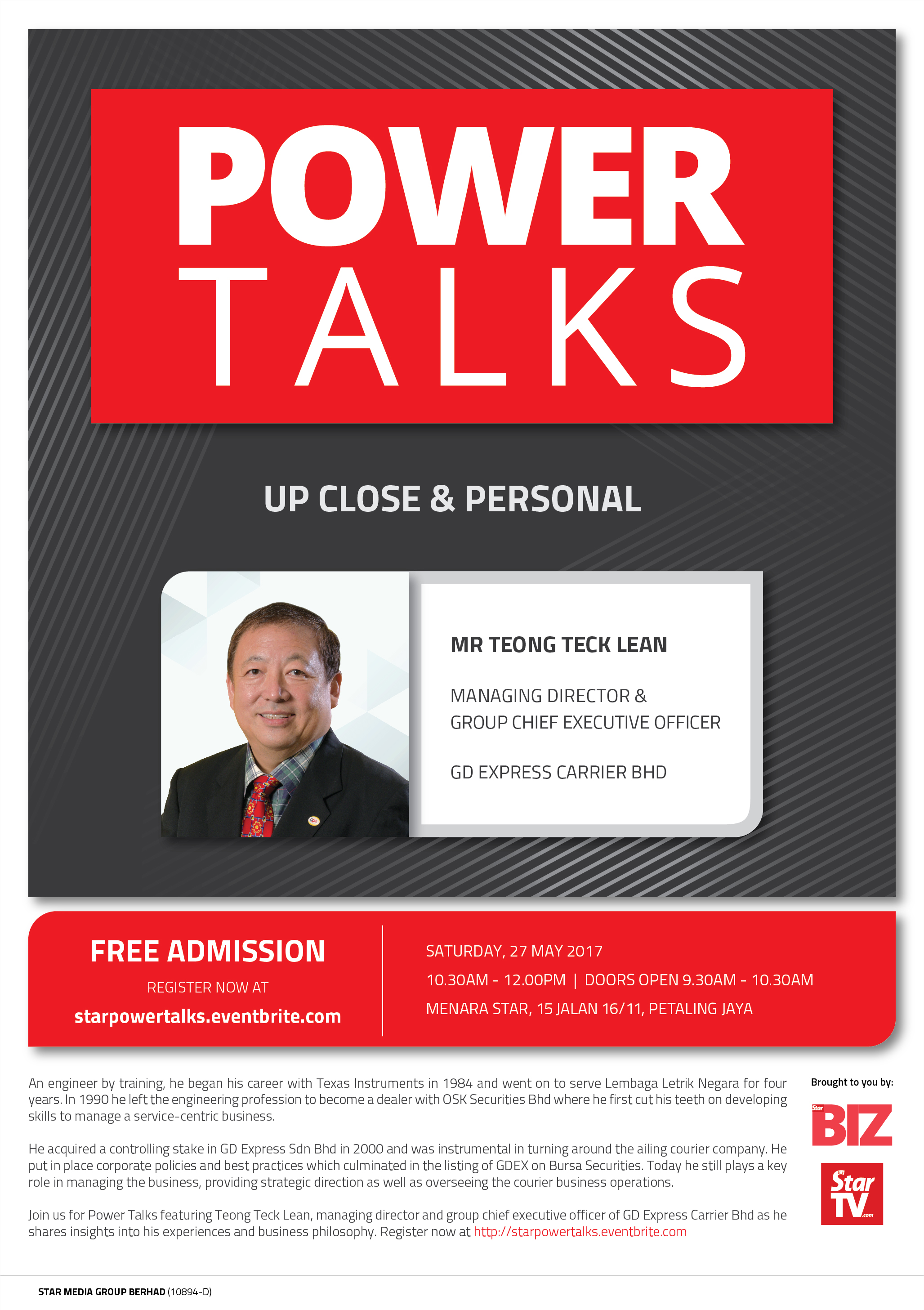 POWER
TALKS

UP CLOSE & PERSONAL

MR TEONG TECK LEAN

MANAGING DIRECTOR &
GROUP CHIEF EXECUTIVE OFFICER

GD EXPRESS CARRIER BHD

FREE ADMISSION
REGISTER NOW AT
starpowertalks.eventbrite.com

SATURDAY, 27 MAY 2017
10.30AM - 12.00PM | DOORS OPEN 9.30AM - 10.30AM
MENARA STAR, 15 JALAN 16/11, PETALING JAYA

An engineer by training, he began his career with Texas Instruments in 1984 and went on to serve Lembaga Letrik Negara for four years. In 1990 he left the engineering profession to become a dealer with OSK Securities Bhd where he first cut his teeth on developing skills to manage a service-centric business.

He acquired a controlling stake in GD Express Sdn Bhd in 2000 and was instrumental in turning around the ailing courier company. He put in place corporate policies and best practices which culminated in the listing of GDEX on Bursa Securities. Today he still plays a key role in managing the business, providing strategic direction as well as overseeing the courier business operations.

Join us for Power Talks featuring Teong Teck Lean, managing director and group chief executive officer of GD Express Carrier Bhd as he shares insights into his experiences and business philosophy. Register now at http://starpowertalks.eventbrite.com

Brought to you by:
Star BIZ
Star TV.com

STAR MEDIA GROUP BERHAD (10894-D)